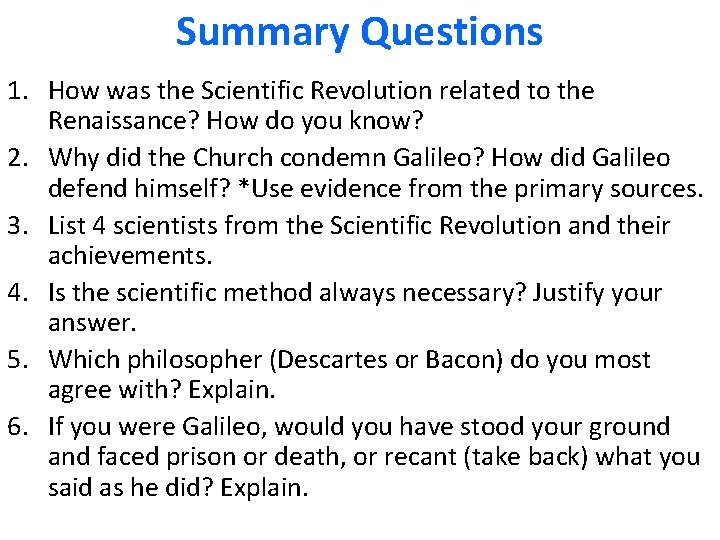 Summary Questions

1. How was the Scientific Revolution related to the Renaissance? How do you know?
2. Why did the Church condemn Galileo? How did Galileo defend himself? *Use evidence from the primary sources.
3. List 4 scientists from the Scientific Revolution and their achievements.
4. Is the scientific method always necessary? Justify your answer.
5. Which philosopher (Descartes or Bacon) do you most agree with? Explain.
6. If you were Galileo, would you have stood your ground and faced prison or death, or recant (take back) what you said as he did? Explain.